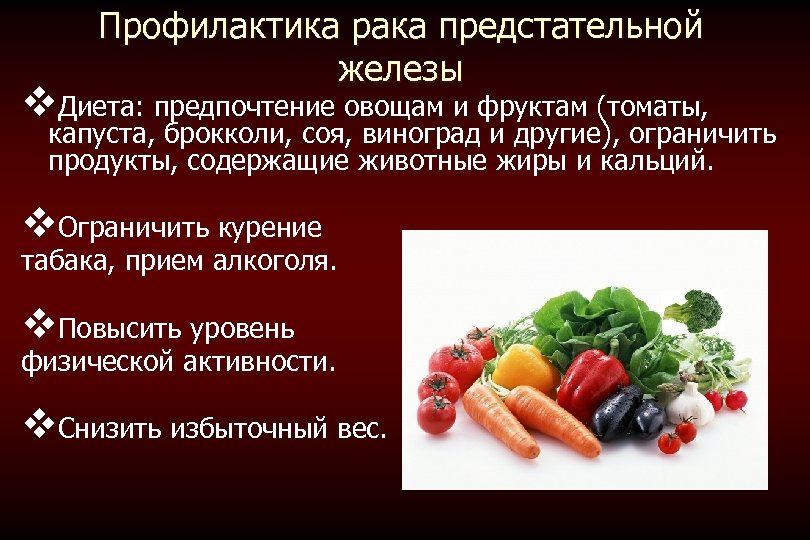 Профилактика рака предстательной железы

❖Диета: предпочтение овощам и фруктам (томаты, капуста, брокколи, соя, виноград и другие), ограничить продукты, содержащие животные жиры и кальций.

❖Ограничить курение табака, прием алкоголя.

❖Повысить уровень физической активности.

❖Снизить избыточный вес.